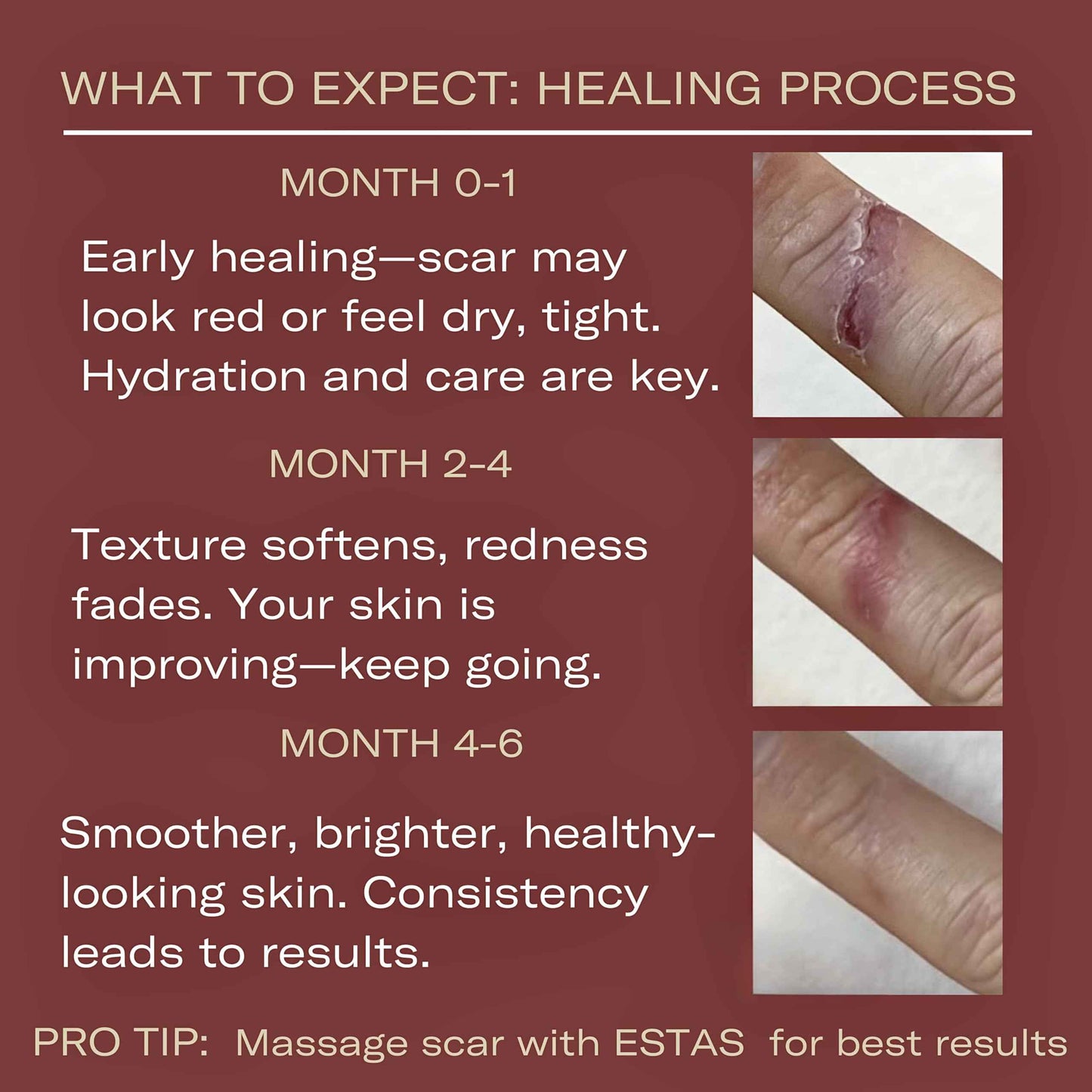 WHAT TO EXPECT: HEALING PROCESS

MONTH 0-1

Early healing—scar may look red or feel dry, tight. Hydration and care are key.

MONTH 2-4

Texture softens, redness fades. Your skin is improving—keep going.

MONTH 4-6

Smoother, brighter, healthy-looking skin. Consistency leads to results.

PRO TIP: Massage scar with ESTAS for best results